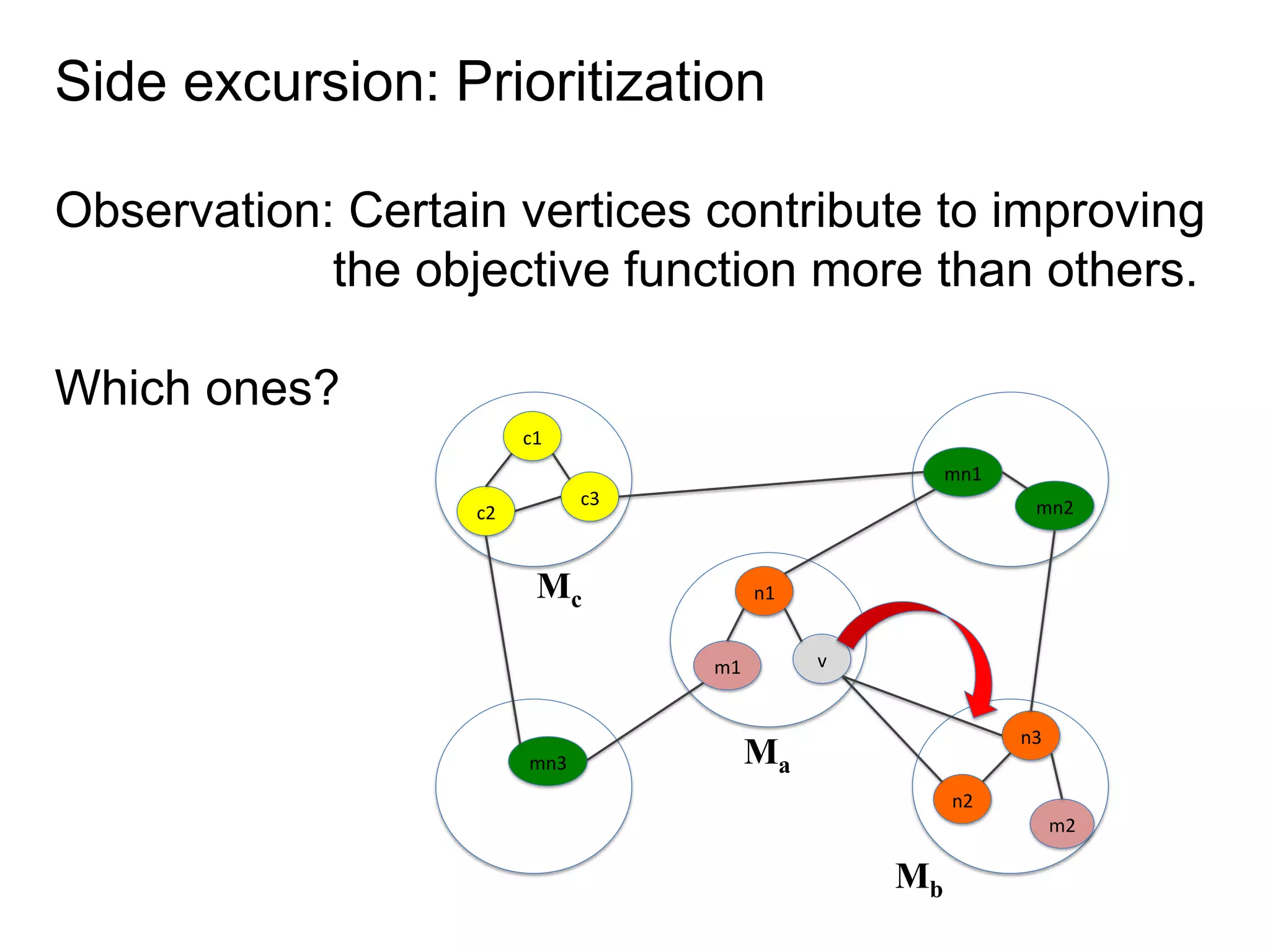 Side excursion: Prioritization

Observation: Certain vertices contribute to improving the objective function more than others.

Which ones?

c1
c2
c3
mn1
mn2
$M_c$
n1
m1
v
$M_a$
mn3
n3
n2
m2
$M_b$